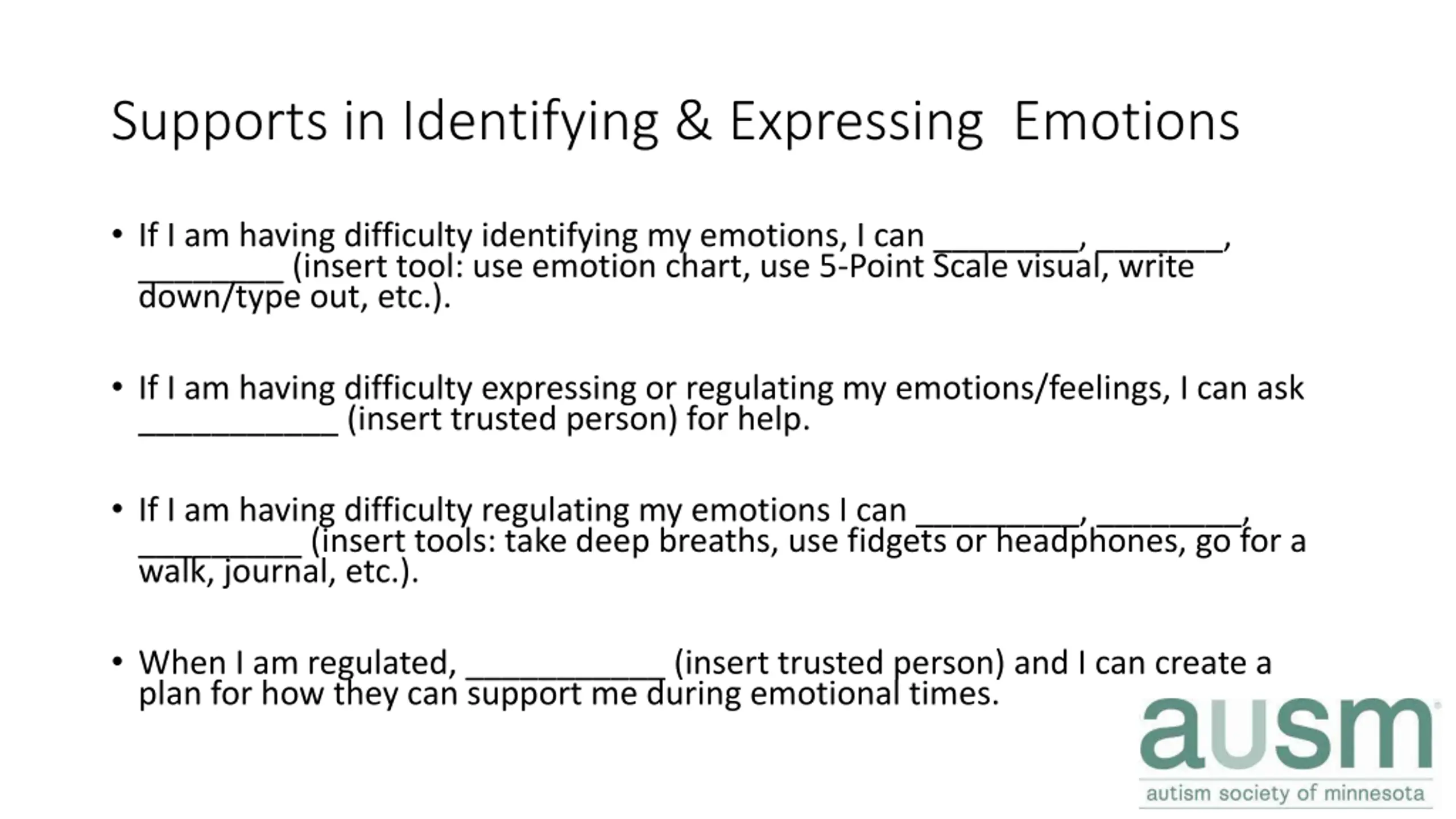 Supports in Identifying & Expressing Emotions

• If I am having difficulty identifying my emotions, I can _________, ________, _________ (insert tool: use emotion chart, use 5-Point Scale visual, write down/type out, etc.).

• If I am having difficulty expressing or regulating my emotions/feelings, I can ask ____________ (insert trusted person) for help.

• If I am having difficulty regulating my emotions I can __________, _________, __________ (insert tools: take deep breaths, use fidgets or headphones, go for a walk, journal, etc.).

• When I am regulated, ____________ (insert trusted person) and I can create a plan for how they can support me during emotional times.

ausm
autism society of minnesota